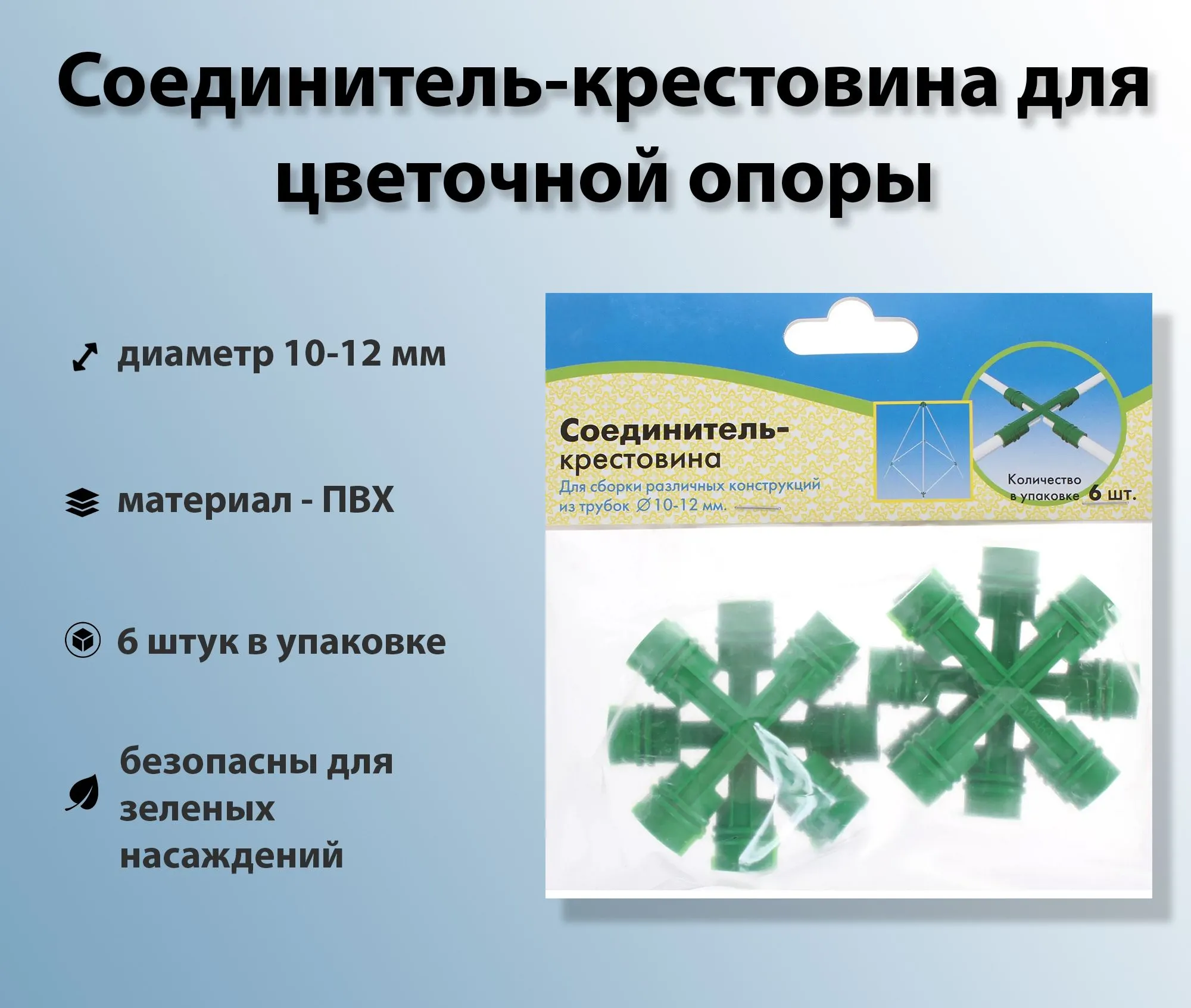 Соединитель-крестовина для цветочной опоры

диаметр 10-12 мм

материал - ПВХ

6 штук в упаковке

безопасны для зеленых насаждений

Соединитель-крестовина

Для сборки различных конструкций из трубок ∅10-12 мм.

Количество в упаковке 6 шт.